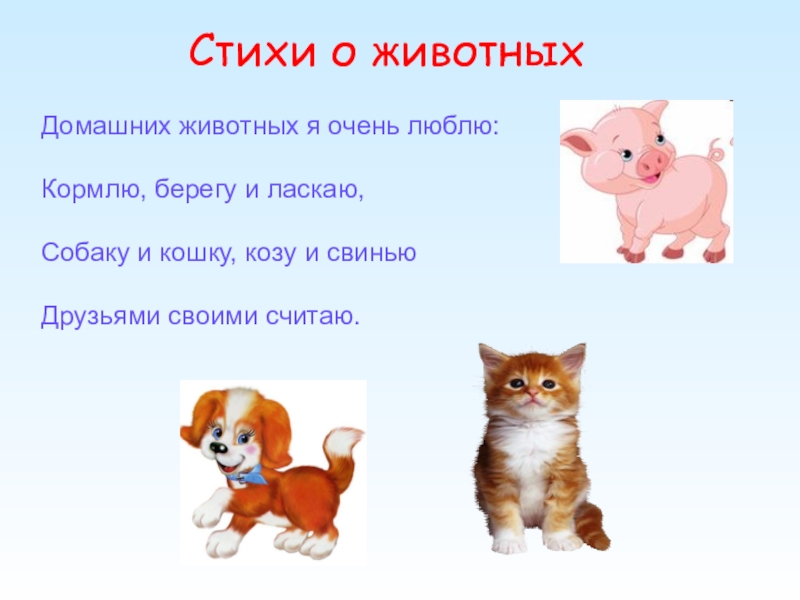 Стихи о животных

Домашних животных я очень люблю:

Кормлю, берегу и ласкаю,

Собаку и кошку, козу и свинью

Друзьями своими считаю.